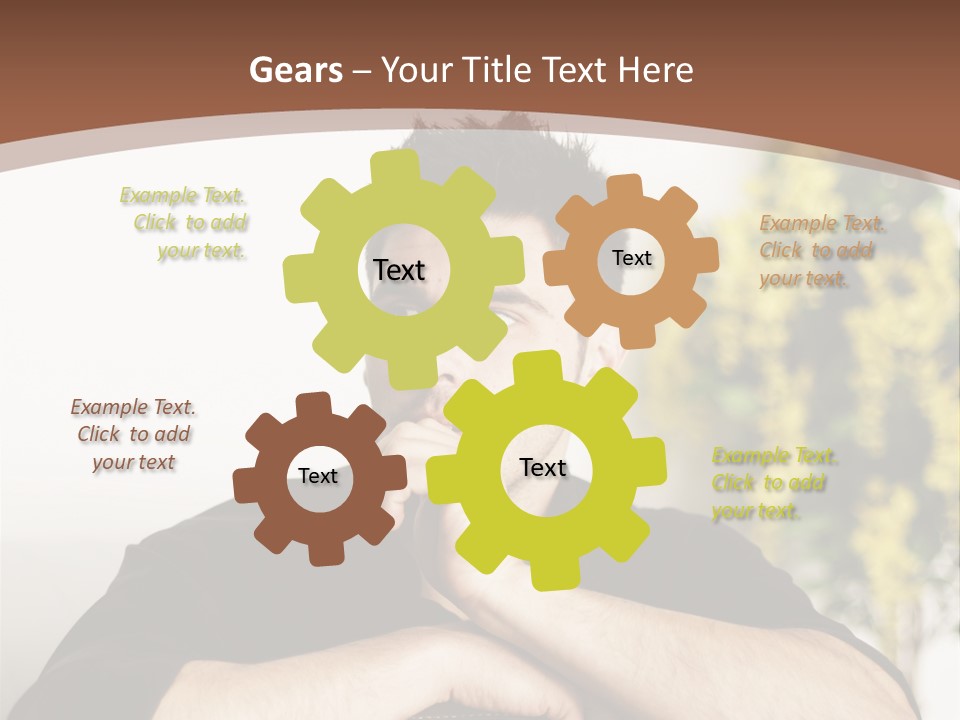 Gears – Your Title Text Here

Example Text. Click to add your text.

Text

Text

Example Text. Click to add your text.

Example Text. Click to add your text

Text

Text

Example Text. Click to add your text.